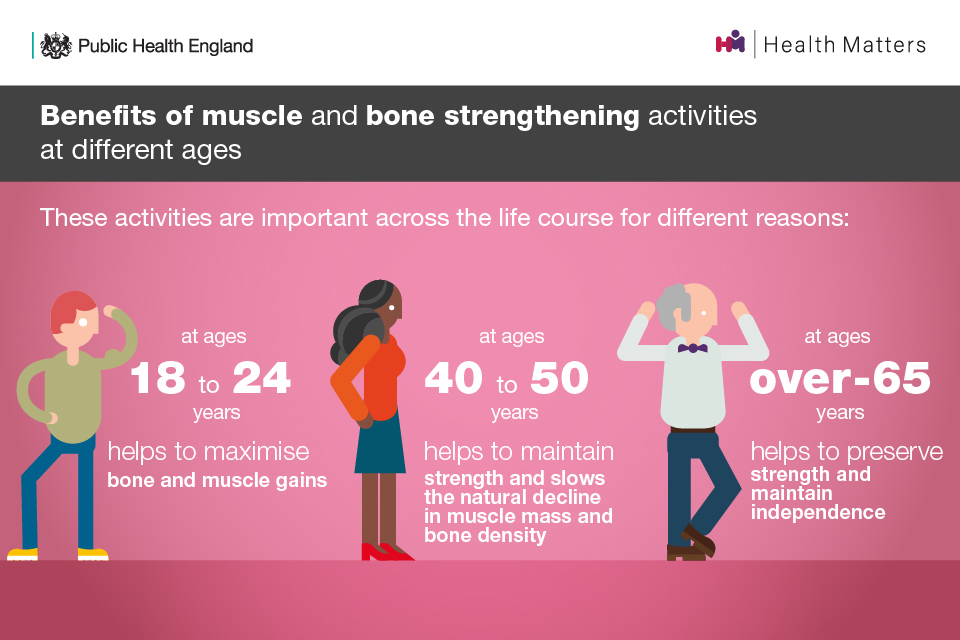 Public Health England

Health Matters

Benefits of muscle and bone strengthening activities at different ages

These activities are important across the life course for different reasons:

at ages
18 to 24
years
helps to maximise
bone and muscle gains

at ages
40 to 50
years
helps to maintain
strength and slows the natural decline in muscle mass and bone density

at ages
over-65
years
helps to preserve
strength and maintain independence